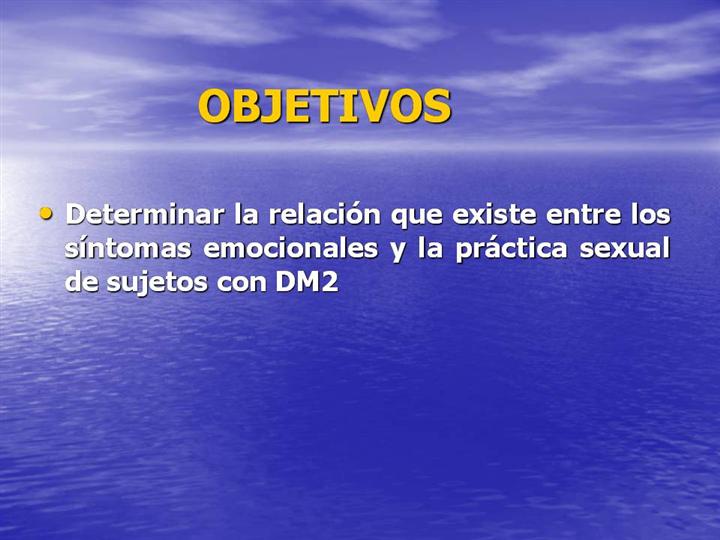 OBJETIVOS

• Determinar la relación que existe entre los síntomas emocionales y la práctica sexual de sujetos con DM2